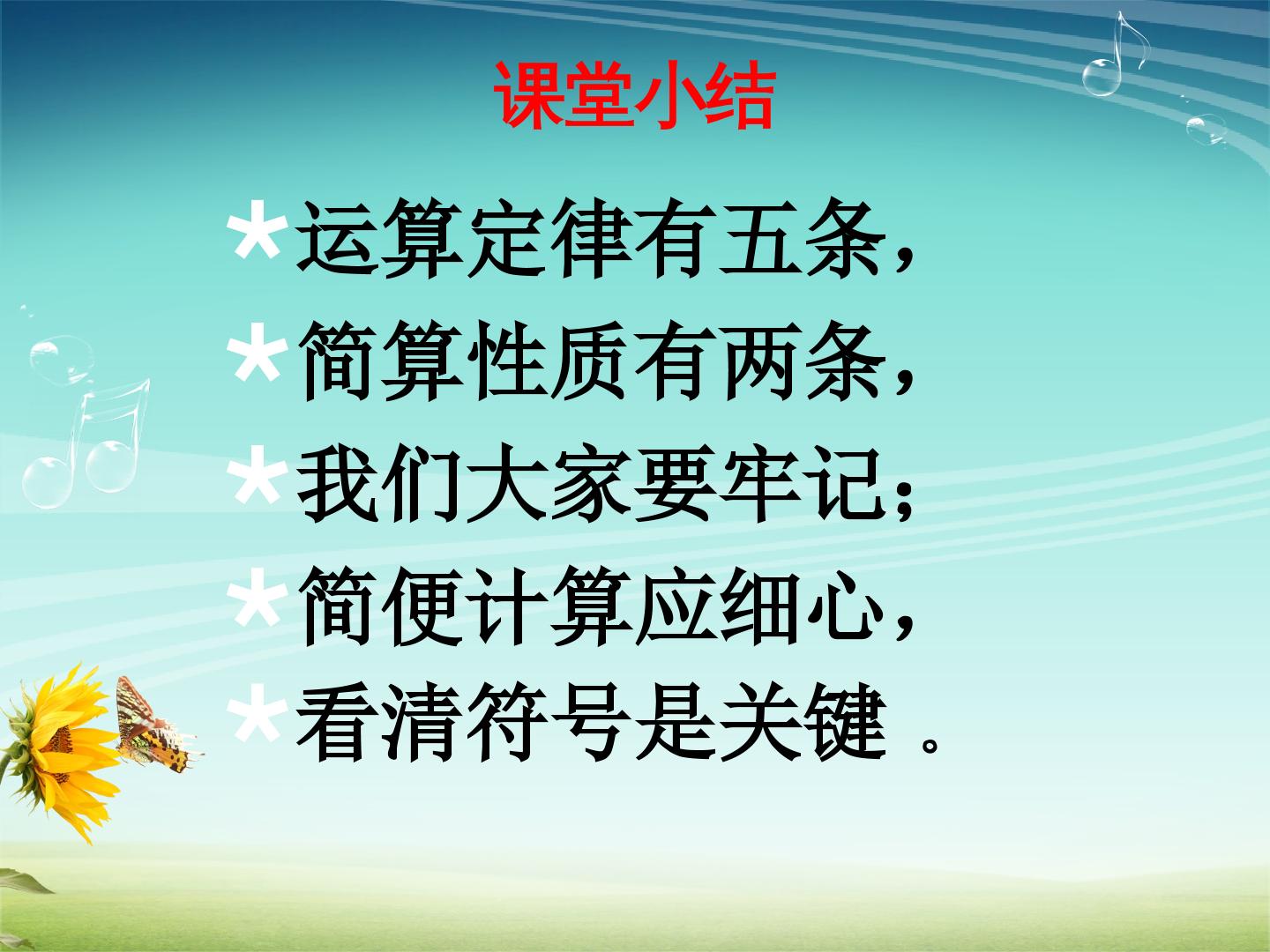 课堂小结

*运算定律有五条，
*简算性质有两条，
*我们大家要牢记；
*简便计算应细心，
*看清符号是关键。